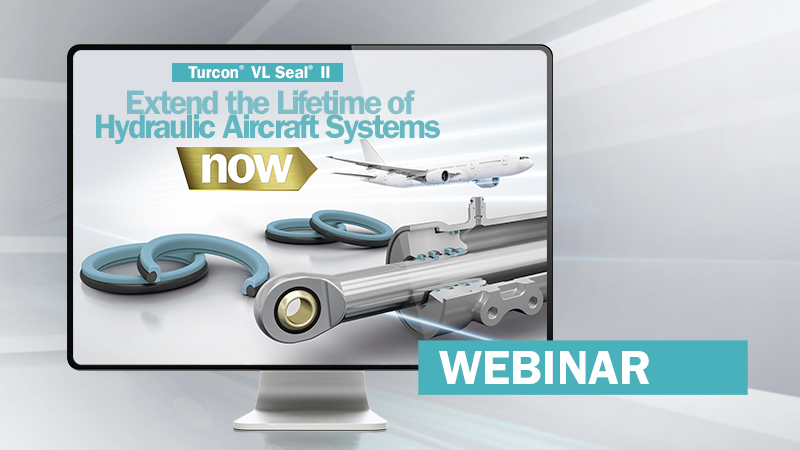 Turcon® VL Seal® II

Extend the Lifetime of Hydraulic Aircraft Systems

now

WEBINAR